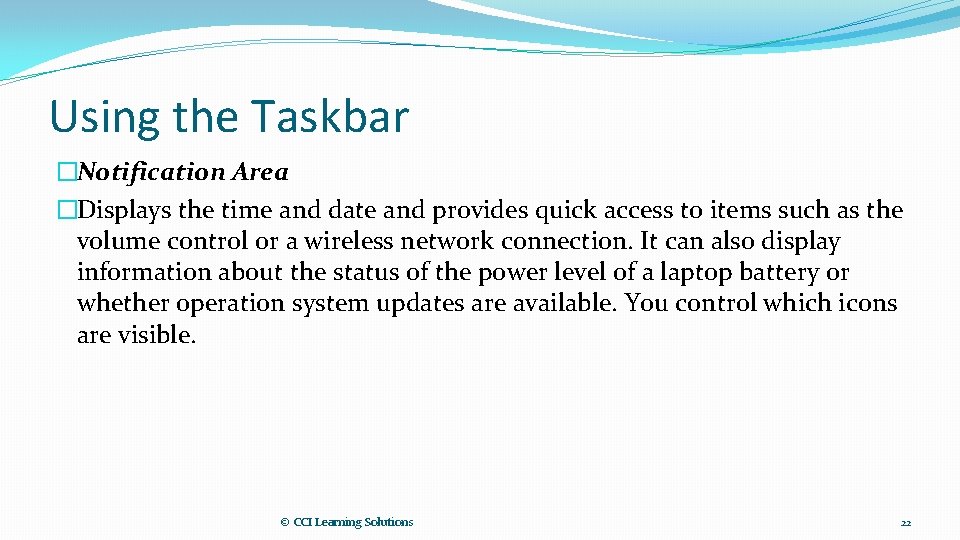 Using the Taskbar

�Notification Area

�Displays the time and date and provides quick access to items such as the volume control or a wireless network connection. It can also display information about the status of the power level of a laptop battery or whether operation system updates are available. You control which icons are visible.

© CCI Learning Solutions

22